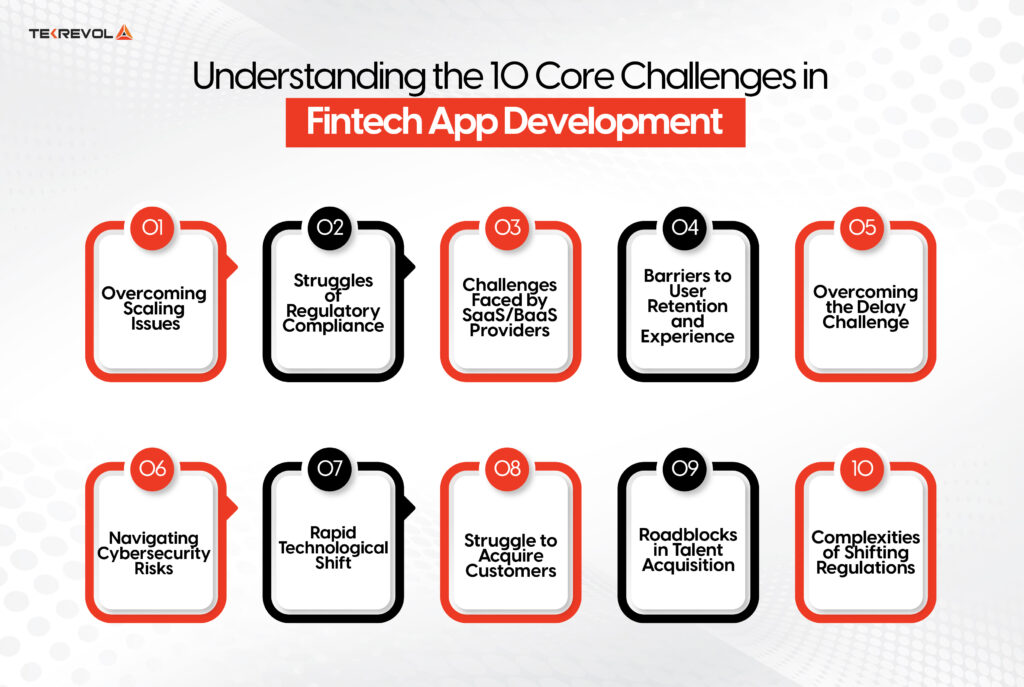 TEKREVOL

Understanding the 10 Core Challenges in
Fintech App Development

01
Overcoming Scaling Issues

02
Struggles of Regulatory Compliance

03
Challenges Faced by SaaS/BaaS Providers

04
Barriers to User Retention and Experience

05
Overcoming the Delay Challenge

06
Navigating Cybersecurity Risks

07
Rapid Technological Shift

08
Struggle to Acquire Customers

09
Roadblocks in Talent Acquisition

10
Complexities of Shifting Regulations